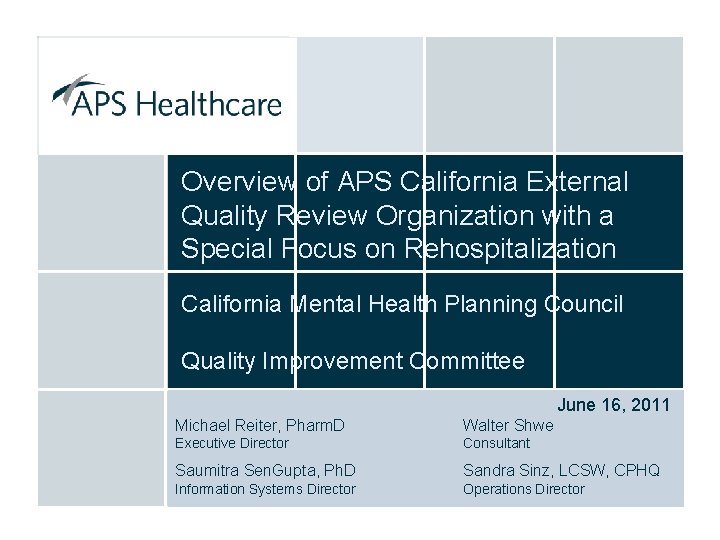 APS Healthcare

Overview of APS California External Quality Review Organization with a Special Focus on Rehospitalization

California Mental Health Planning Council

Quality Improvement Committee

June 16, 2011

Michael Reiter, PharmD
Executive Director

Saumitra SenGupta, PhD
Information Systems Director

Walter Shwe
Consultant

Sandra Sinz, LCSW, CPHQ
Operations Director